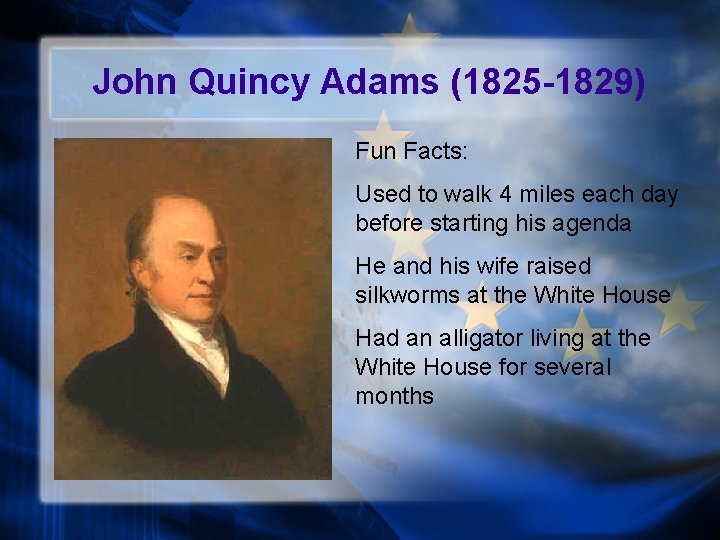 John Quincy Adams (1825-1829)

Fun Facts:

Used to walk 4 miles each day before starting his agenda

He and his wife raised silkworms at the White House

Had an alligator living at the White House for several months